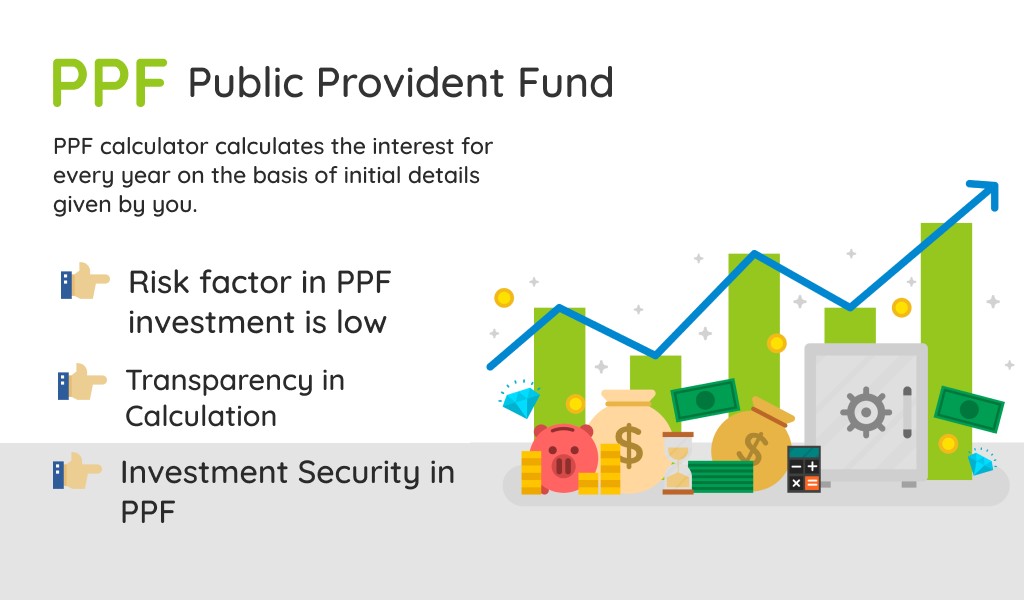 PPF Public Provident Fund

PPF calculator calculates the interest for every year on the basis of initial details given by you.

Risk factor in PPF investment is low

Transparency in Calculation

Investment Security in PPF

$

$